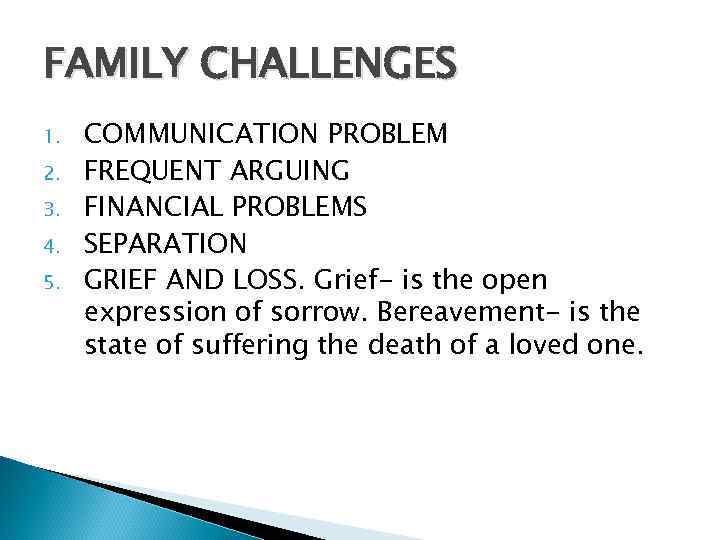 FAMILY CHALLENGES

1. COMMUNICATION PROBLEM
2. FREQUENT ARGUING
3. FINANCIAL PROBLEMS
4. SEPARATION
5. GRIEF AND LOSS. Grief- is the open expression of sorrow. Bereavement- is the state of suffering the death of a loved one.